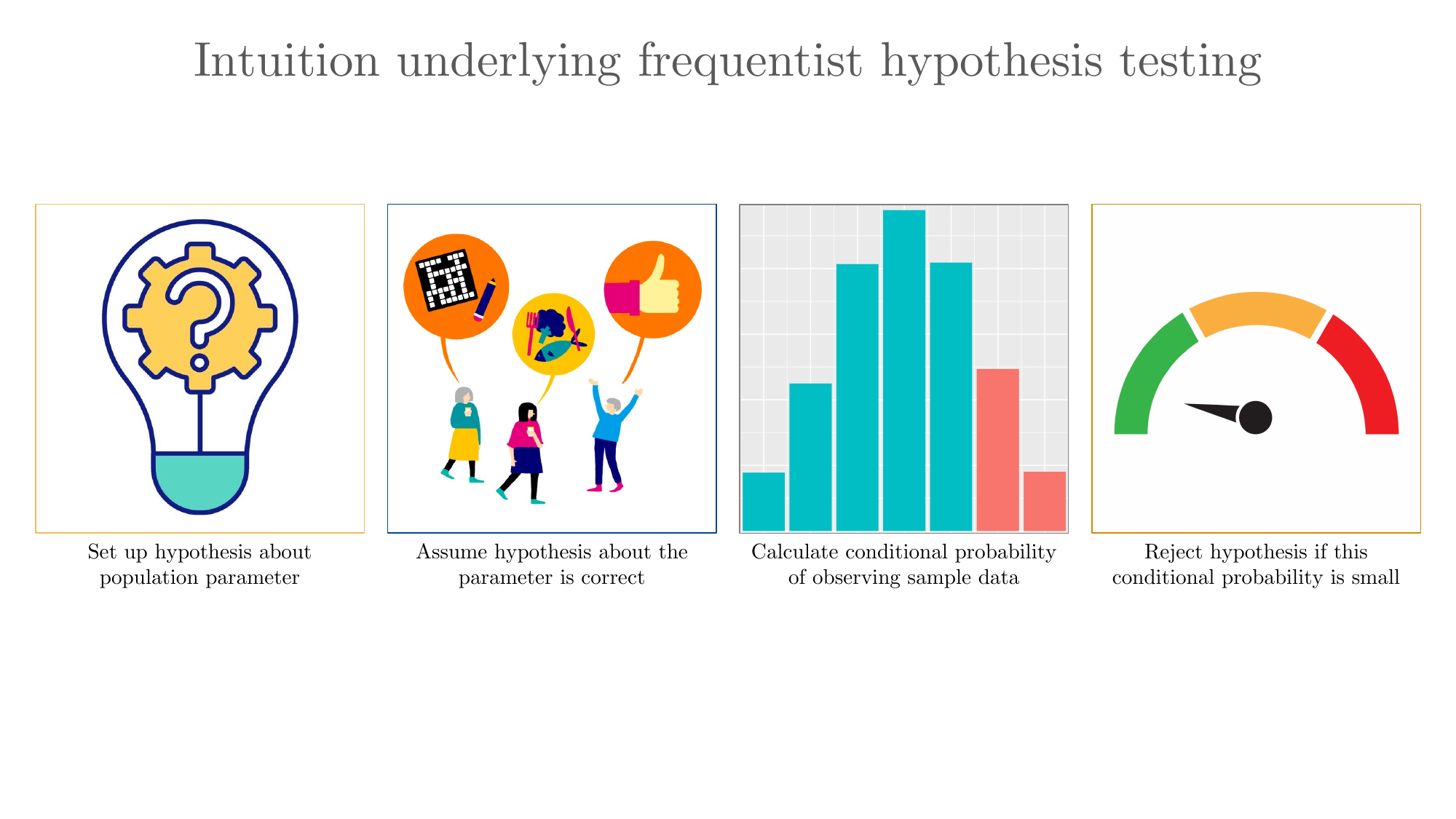 Intuition underlying frequentist hypothesis testing

Set up hypothesis about population parameter

Assume hypothesis about the parameter is correct

Calculate conditional probability of observing sample data

Reject hypothesis if this conditional probability is small